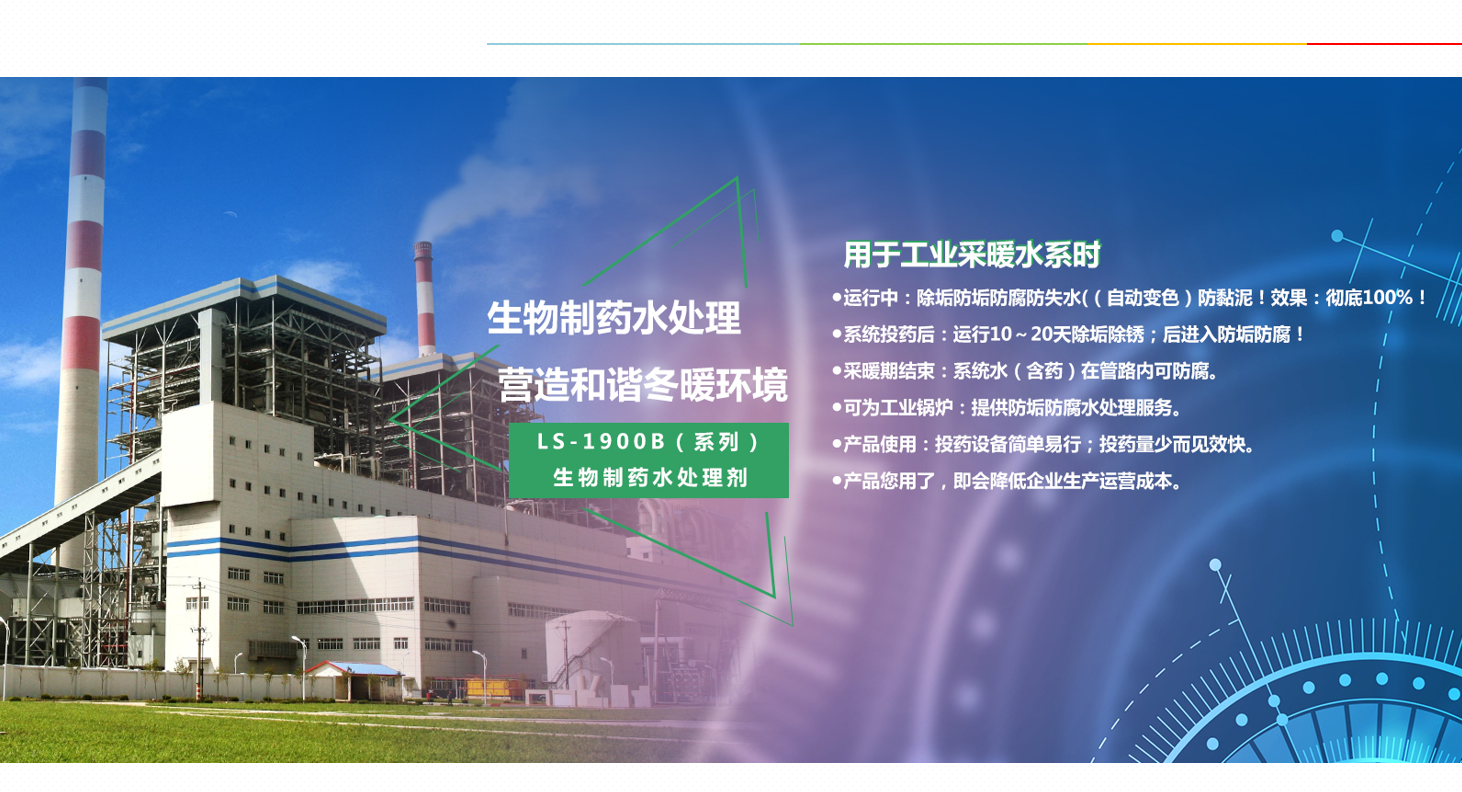 生物制药水处理
营造和谐冬暖环境

LS-1900B（系列）
生物制药水处理剂

用于工业采暖水系时

●运行中：除垢防垢防腐防失水(（自动变色）防黏泥！效果：彻底100%！
●系统投药后：运行10～20天除垢除锈；后进入防垢防腐！
●采暖期结束：系统水（含药）在管路内可防腐。
●可为工业锅炉：提供防垢防腐水处理服务。
●产品使用：投药设备简单易行；投药量少而见效快。
●产品您用了，即会降低企业生产运营成本。